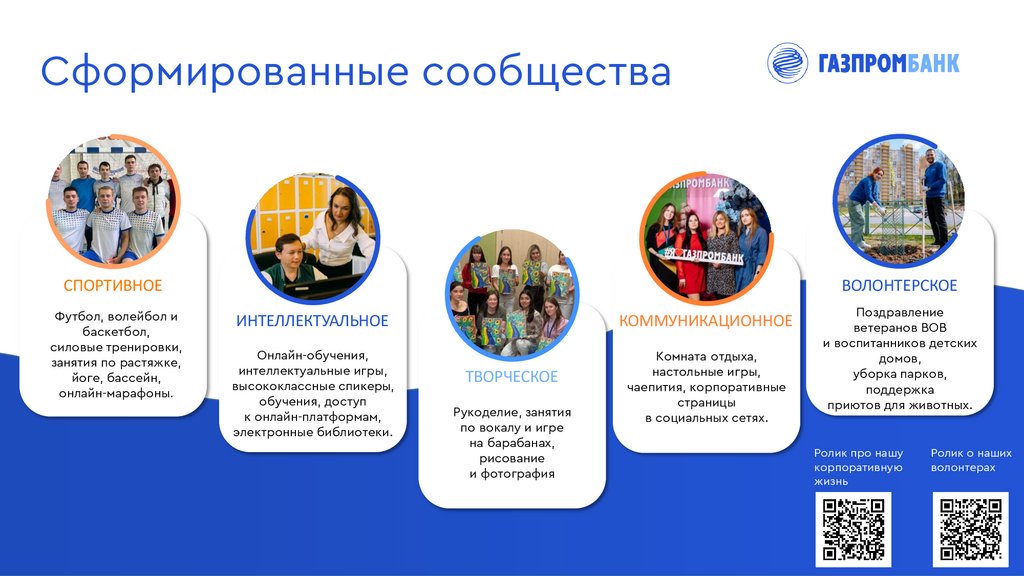 Сформированные сообщества

ГАЗПРОМБАНК

СПОРТИВНОЕ

Футбол, волейбол и баскетбол, силовые тренировки, занятия по растяжке, йоге, бассейн, онлайн-марафоны.

ИНТЕЛЛЕКТУАЛЬНОЕ

Онлайн-обучения, интеллектуальные игры, высококлассные спикеры, обучения, доступ к онлайн-платформам, электронные библиотеки.

ТВОРЧЕСКОЕ

Рукоделие, занятия по вокалу и игре на барабанах, рисование и фотография

ГАЗПРОМБАНК

#ГАЗПРОМБАНК

КОММУНИКАЦИОННОЕ

Комната отдыха, настольные игры, чаепития, корпоративные страницы в социальных сетях.

ВОЛОНТЕРСКОЕ

Поздравление ветеранов ВОВ и воспитанников детских домов, уборка парков, поддержка приютов для животных.

Ролик про нашу корпоративную жизнь

Ролик о наших волонтерах